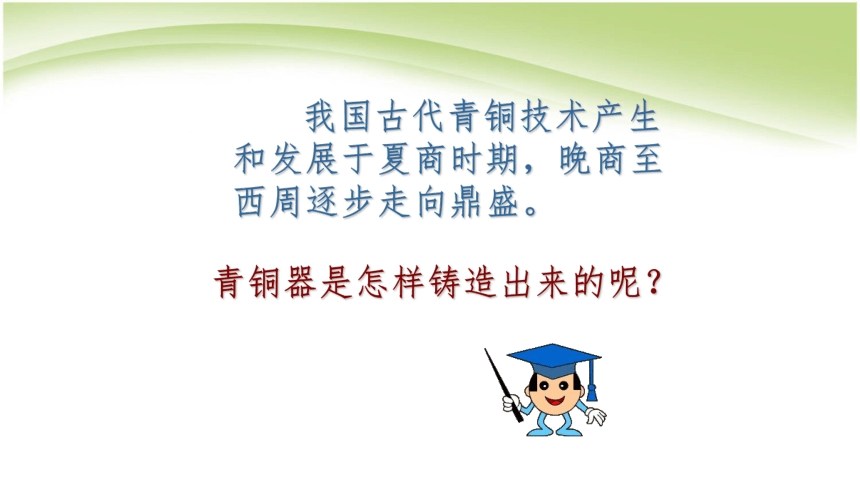 我国古代青铜技术产生和发展于夏商时期，晚商至西周逐步走向鼎盛。

青铜器是怎样铸造出来的呢？